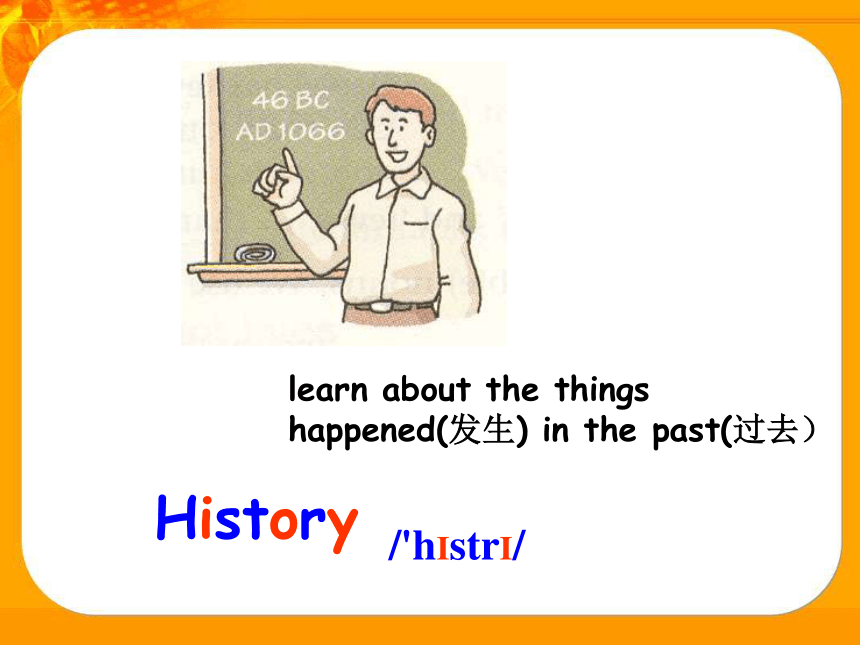 46 BC
AD 1066

learn about the things happened(发生) in the past(过去)

History /'hIstrI/